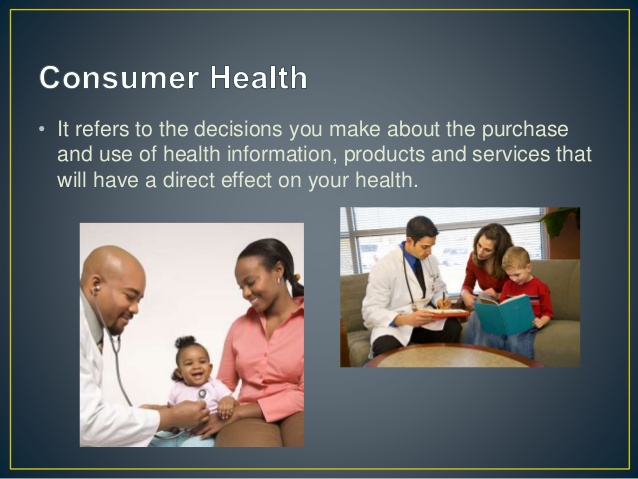 Consumer Health

• It refers to the decisions you make about the purchase and use of health information, products and services that will have a direct effect on your health.